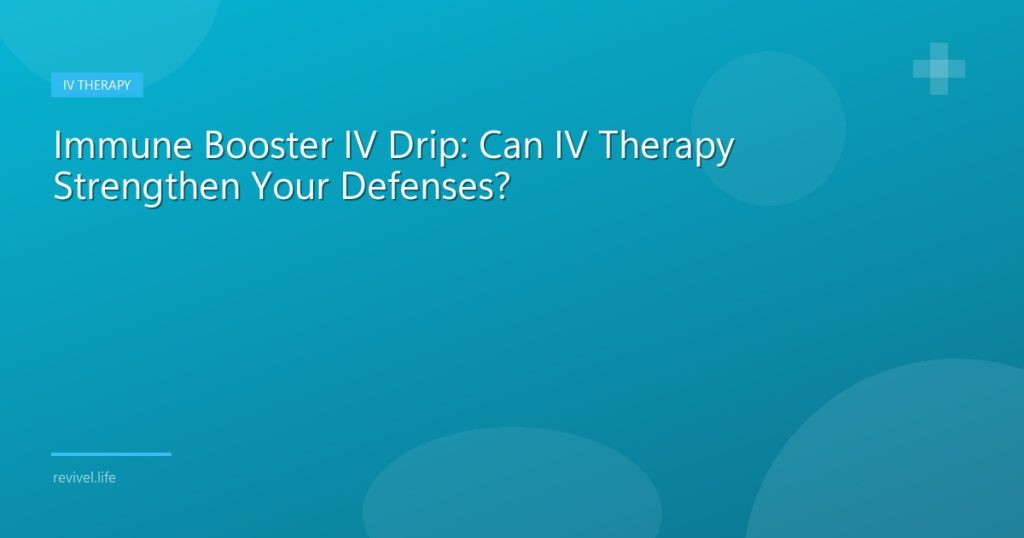 IV THERAPY

Immune Booster IV Drip: Can IV Therapy Strengthen Your Defenses?

revivel.life